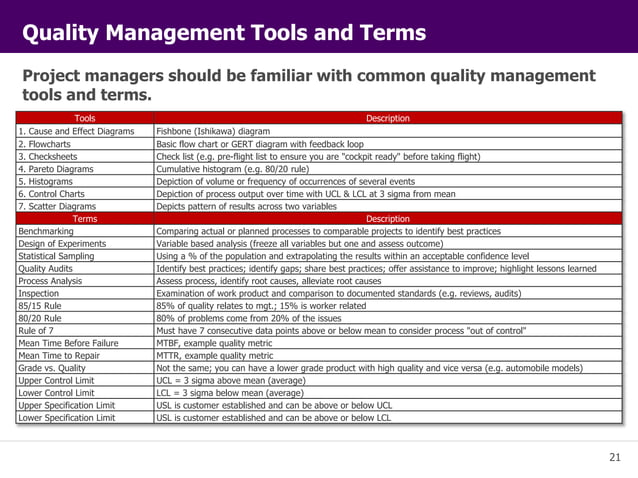 Quality Management Tools and Terms

Project managers should be familiar with common quality management tools and terms.

| Tools | Description |
|---|---|
| 1. Cause and Effect Diagrams | Fishbone (Ishikawa) diagram |
| 2. Flowcharts | Basic flow chart or GERT diagram with feedback loop |
| 3. Checksheets | Check list (e.g. pre-flight list to ensure you are "cockpit ready" before taking flight) |
| 4. Pareto Diagrams | Cumulative histogram (e.g. 80/20 rule) |
| 5. Histograms | Depiction of volume or frequency of occurrences of several events |
| 6. Control Charts | Depiction of process output over time with UCL & LCL at 3 sigma from mean |
| 7. Scatter Diagrams | Depicts pattern of results across two variables |
| Terms | Description |
| Benchmarking | Comparing actual or planned processes to comparable projects to identify best practices |
| Design of Experiments | Variable based analysis (freeze all variables but one and assess outcome) |
| Statistical Sampling | Using a % of the population and extrapolating the results within an acceptable confidence level |
| Quality Audits | Identify best practices; identify gaps; share best practices; offer assistance to improve; highlight lessons learned |
| Process Analysis | Assess process, identify root causes, alleviate root causes |
| Inspection | Examination of work product and comparison to documented standards (e.g. reviews, audits) |
| 85/15 Rule | 85% of quality relates to mgt.; 15% is worker related |
| 80/20 Rule | 80% of problems come from 20% of the issues |
| Rule of 7 | Must have 7 consecutive data points above or below mean to consider process "out of control" |
| Mean Time Before Failure | MTBF, example quality metric |
| Mean Time to Repair | MTTR, example quality metric |
| Grade vs. Quality | Not the same; you can have a lower grade product with high quality and vice versa (e.g. automobile models) |
| Upper Control Limit | UCL = 3 sigma above mean (average) |
| Lower Control Limit | LCL = 3 sigma below mean (average) |
| Upper Specification Limit | USL is customer established and can be above or below UCL |
| Lower Specification Limit | USL is customer established and can be above or below LCL |

21